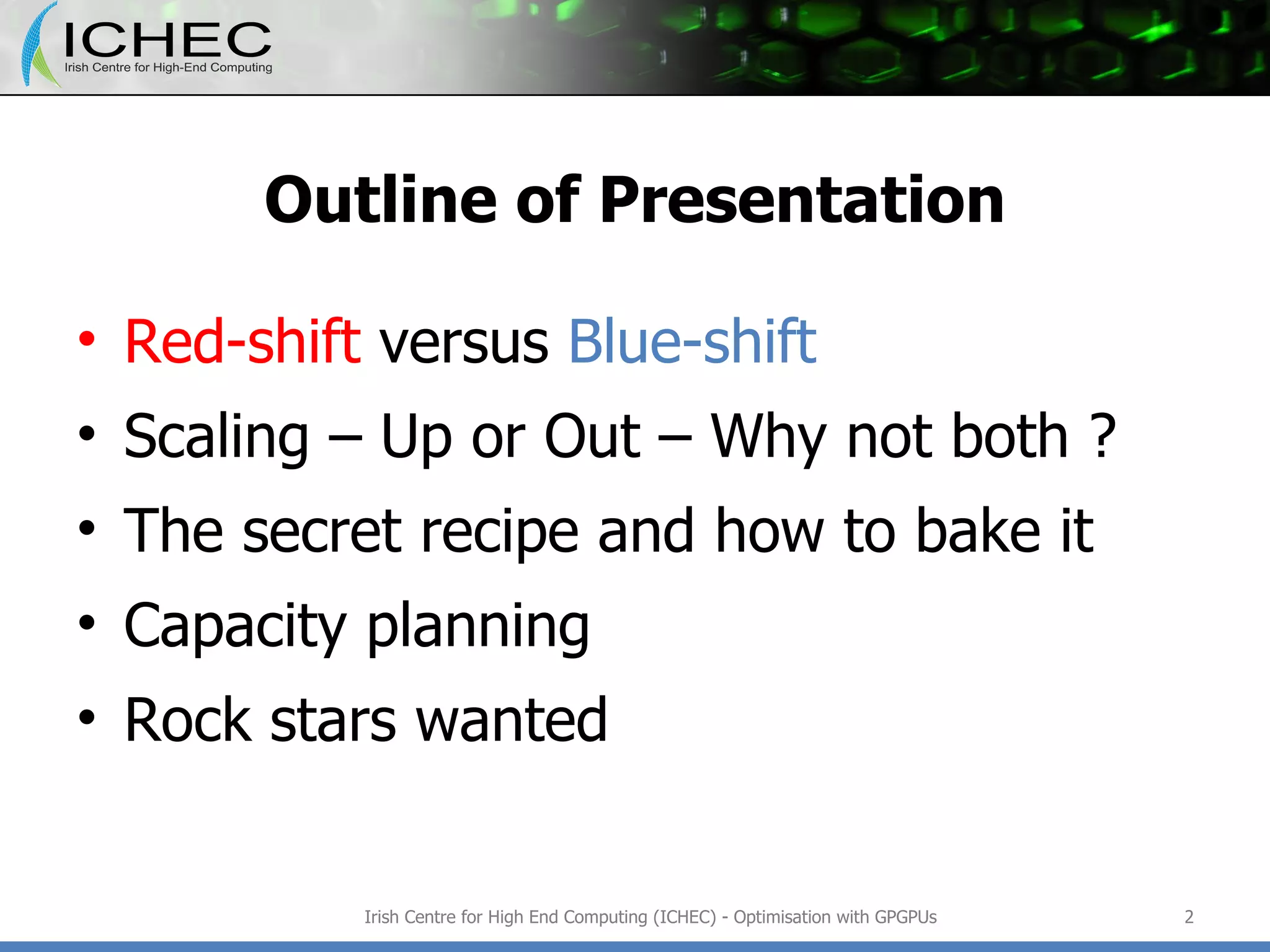 ICHEC
Irish Centre for High-End Computing

Outline of Presentation

• Red-shift versus Blue-shift
• Scaling – Up or Out – Why not both ?
• The secret recipe and how to bake it
• Capacity planning
• Rock stars wanted

Irish Centre for High End Computing (ICHEC) - Optimisation with GPGPUs 2